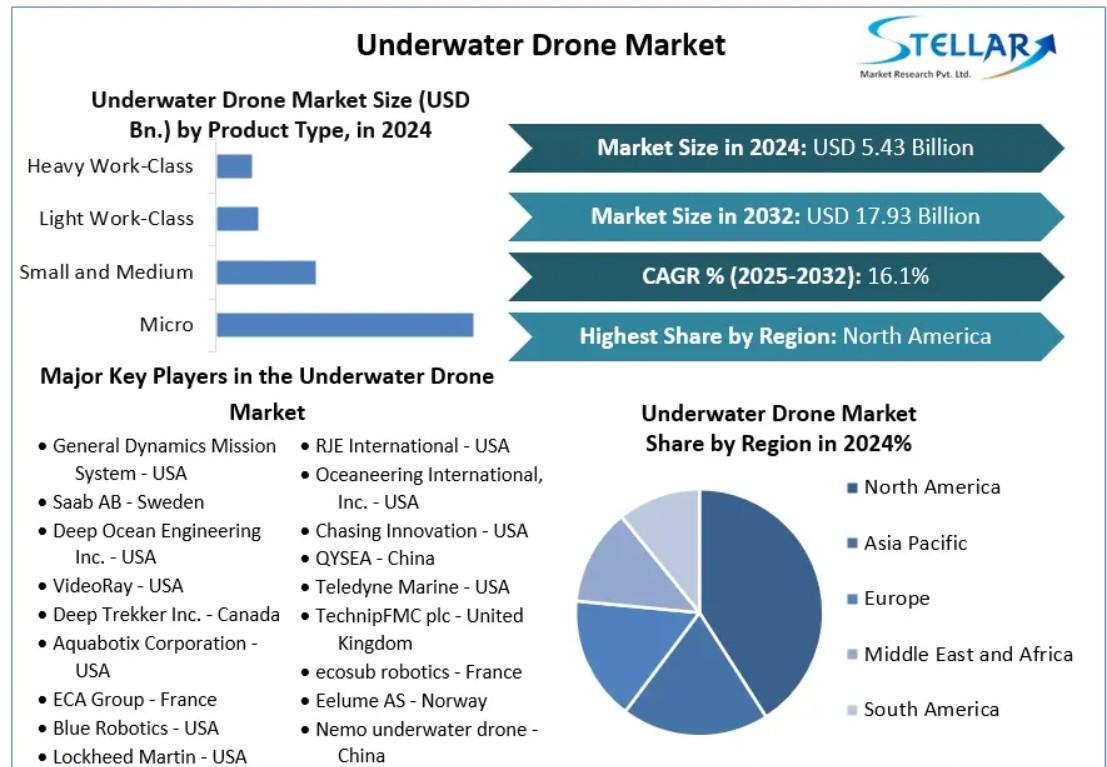 Underwater Drone Market

STELLAR
Market Research Pvt. Ltd.

Underwater Drone Market Size (USD Bn.) by Product Type, in 2024

Heavy Work-Class
Light Work-Class
Small and Medium
Micro

Market Size in 2024: USD 5.43 Billion

Market Size in 2032: USD 17.93 Billion

CAGR % (2025-2032): 16.1%

Highest Share by Region: North America

Major Key Players in the Underwater Drone Market

• General Dynamics Mission System - USA
• Saab AB - Sweden
• Deep Ocean Engineering Inc. - USA
• VideoRay - USA
• Deep Trekker Inc. - Canada
• Aquabotix Corporation - USA
• ECA Group - France
• Blue Robotics - USA
• Lockheed Martin - USA

• RJE International - USA
• Oceaneering International, Inc. - USA
• Chasing Innovation - USA
• QYSEA - China
• Teledyne Marine - USA
• TechnipFMC plc - United Kingdom
• ecosub robotics - France
• Eelume AS - Norway
• Nemo underwater drone - China

Underwater Drone Market Share by Region in 2024%

North America
Asia Pacific
Europe
Middle East and Africa
South America